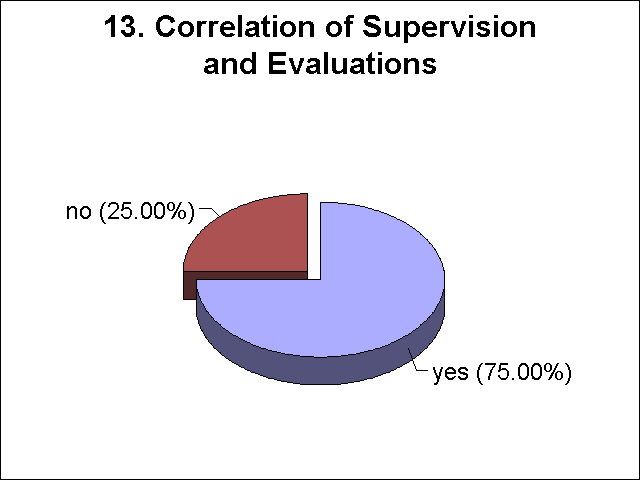 13. Correlation of Supervision and Evaluations

no (25.00%)

yes (75.00%)